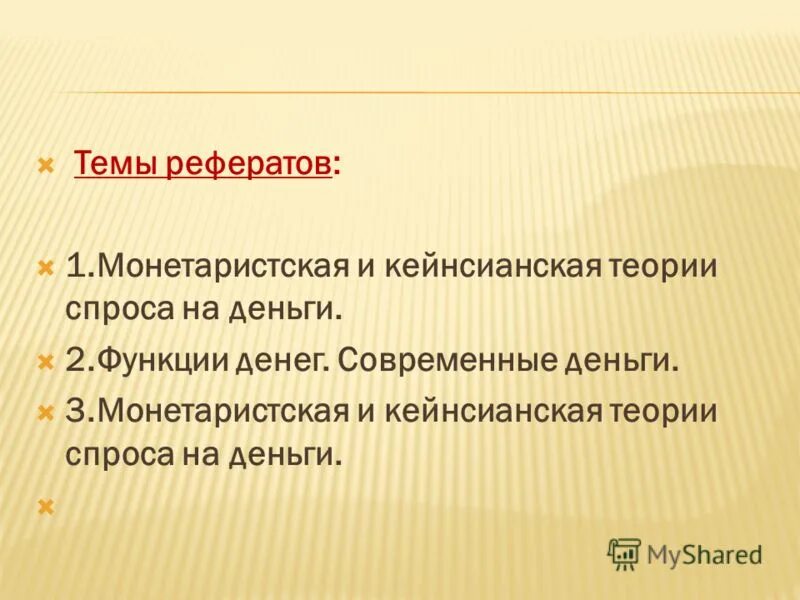 Темы рефератов:

1.Монетаристская и кейнсианская теории спроса на деньги.

2.Функции денег. Современные деньги.

3.Монетаристская и кейнсианская теории спроса на деньги.

MyShared